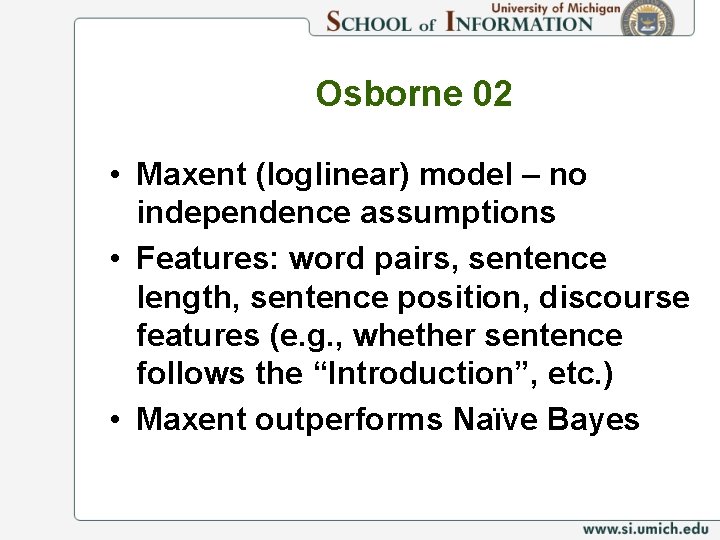 University of Michigan
SCHOOL of INFORMATION

Osborne 02

• Maxent (loglinear) model – no independence assumptions
• Features: word pairs, sentence length, sentence position, discourse features (e.g., whether sentence follows the “Introduction”, etc.)
• Maxent outperforms Naïve Bayes

www.si.umich.edu